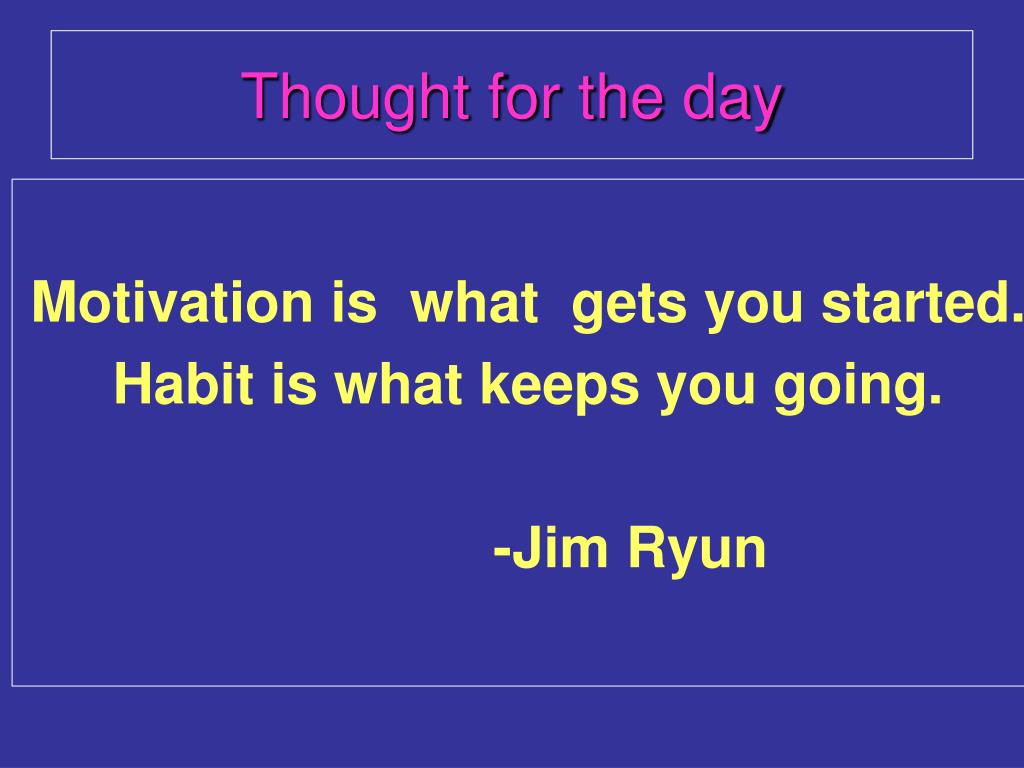 Thought for the day

Motivation is what gets you started.
Habit is what keeps you going.

-Jim Ryun